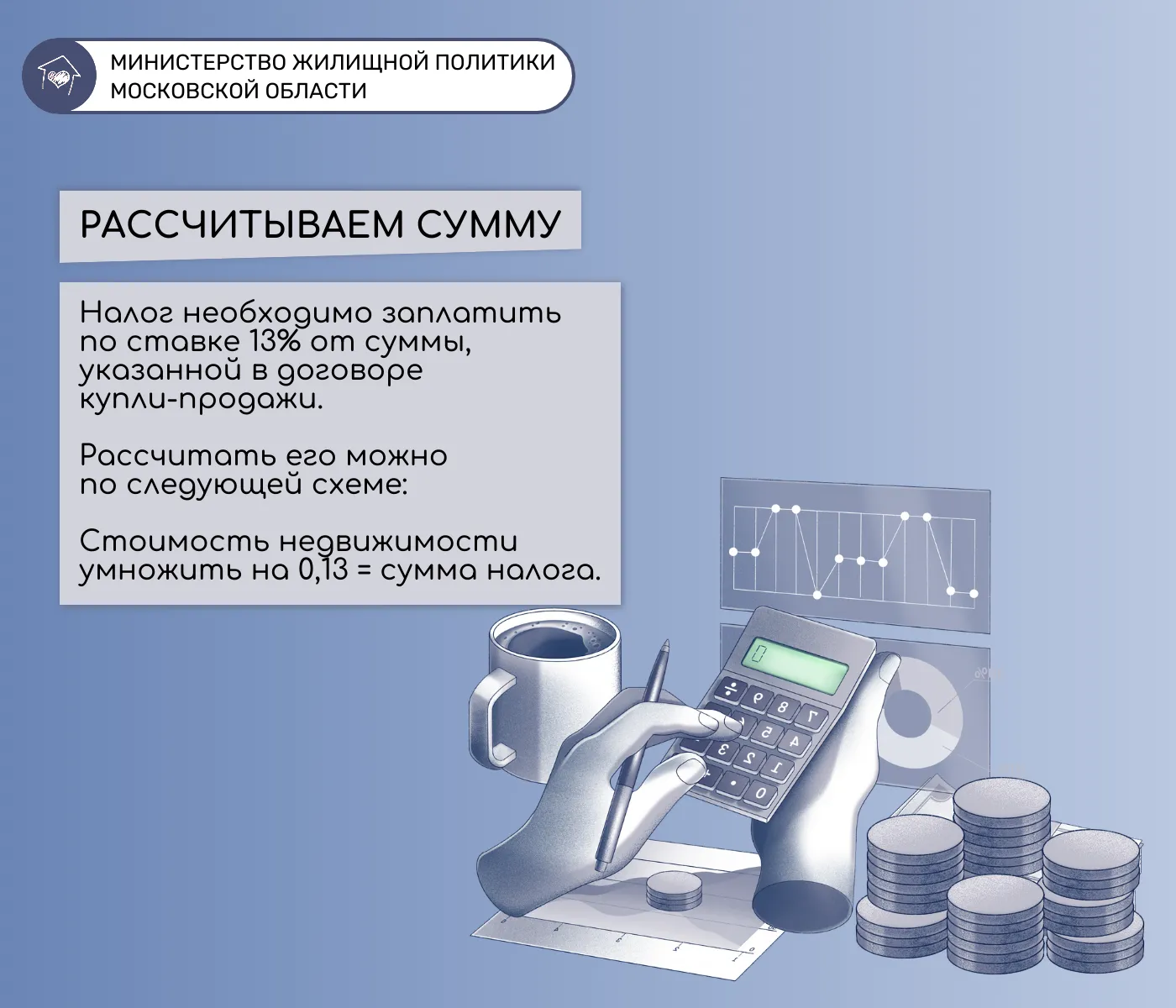 МИНИСТЕРСТВО ЖИЛИЩНОЙ ПОЛИТИКИ МОСКОВСКОЙ ОБЛАСТИ

РАССЧИТЫВАЕМ СУММУ

Налог необходимо заплатить по ставке 13% от суммы, указанной в договоре купли-продажи.

Рассчитать его можно по следующей схеме:

Стоимость недвижимости умножить на 0,13 = сумма налога.